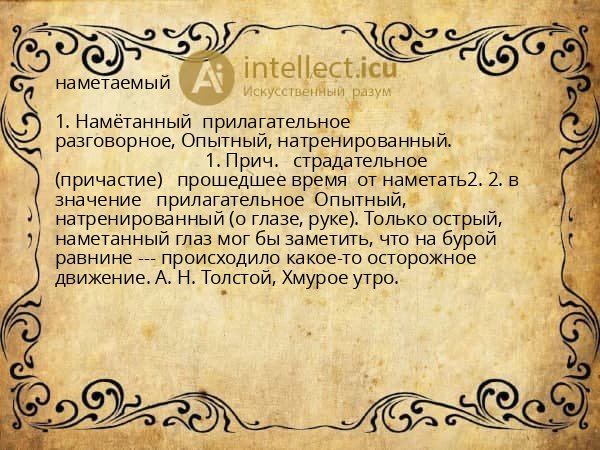 наметаемый

Ai intellect.icu
Искусственный разум

1. Намётанный прилагательное разговорное, Опытный, натренированный. 1. Прич. страдательное (причастие) прошедшее время от наметать2. 2. в значение прилагательное Опытный, натренированный (о глазе, руке). Только острый, наметанный глаз мог бы заметить, что на бурой равнине --- происходило какое-то осторожное движение. А. Н. Толстой, Хмурое утро.